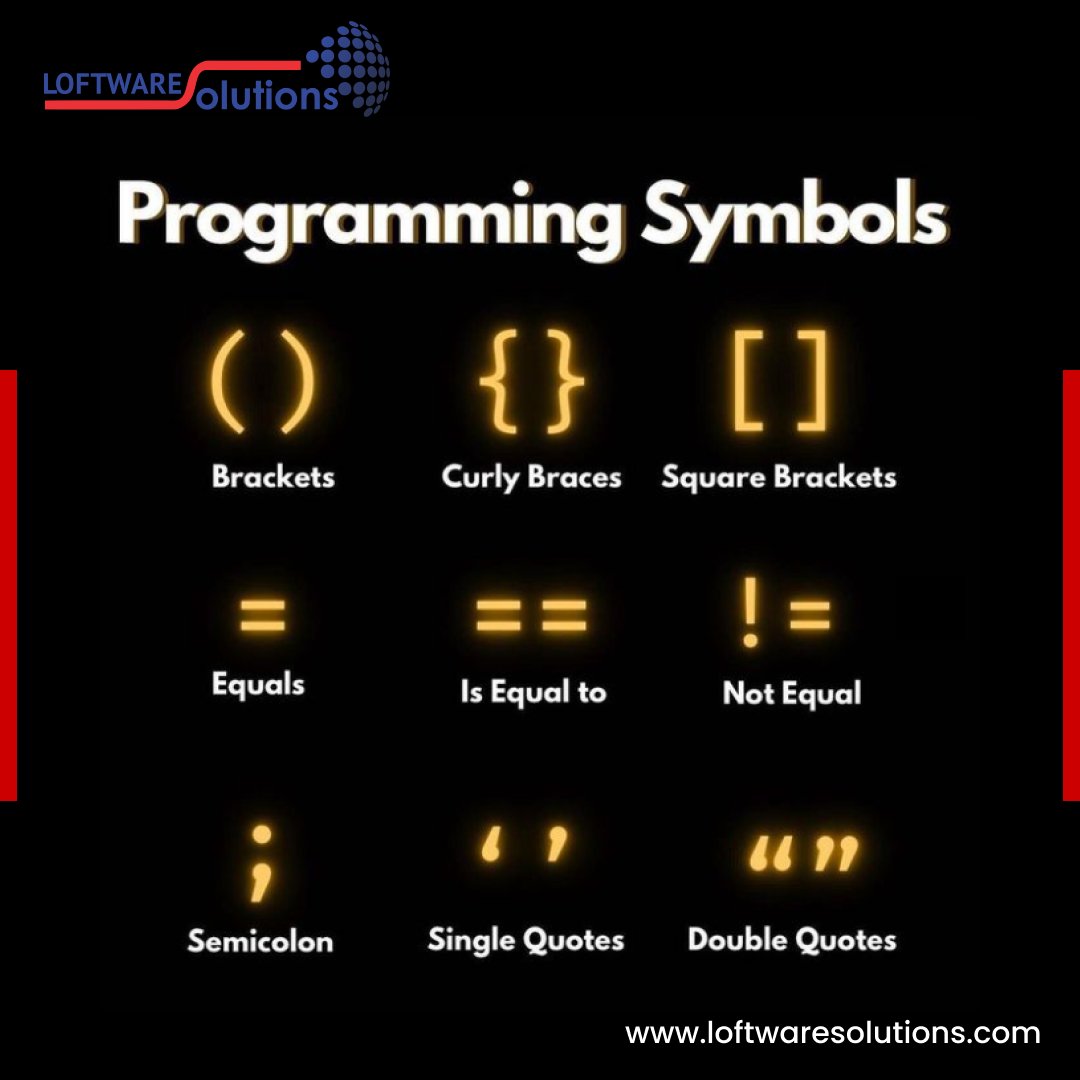 LOFTWARE Solutions

Programming Symbols

( )
Brackets

{ }
Curly Braces

[ ]
Square Brackets

=
Equals

==
Is Equal to

!=
Not Equal

;
Semicolon

‘ ’
Single Quotes

“ ”
Double Quotes

www.loftwaresolutions.com